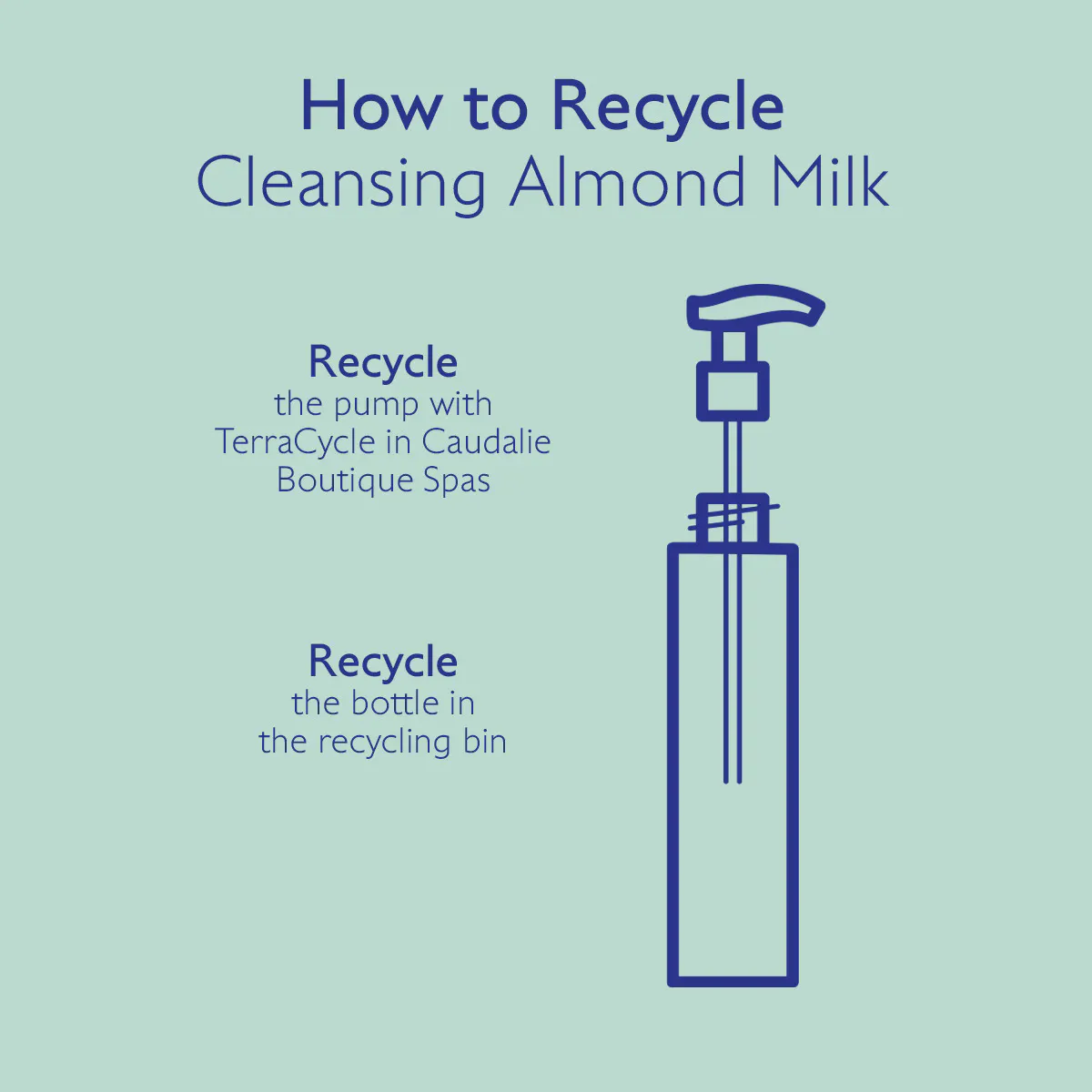 How to Recycle
Cleansing Almond Milk

Recycle
the pump with TerraCycle in Caudalie Boutique Spas

Recycle
the bottle in the recycling bin